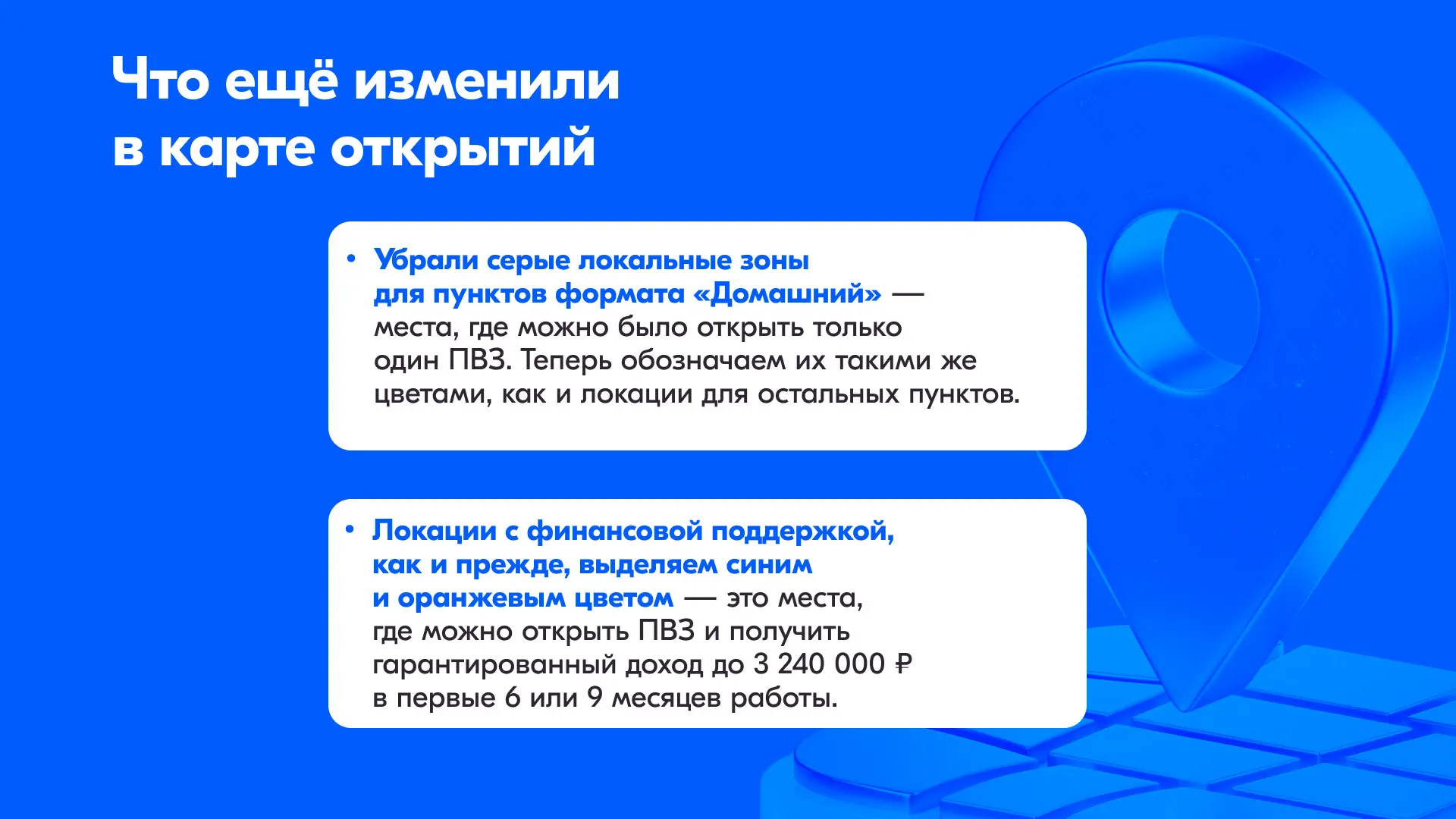 Что ещё изменили в карте открытий

• Убрали серые локальные зоны для пунктов формата «Домашний» — места, где можно было открыть только один ПВЗ. Теперь обозначаем их такими же цветами, как и локации для остальных пунктов.

• Локации с финансовой поддержкой, как и прежде, выделяем синим и оранжевым цветом — это места, где можно открыть ПВЗ и получить гарантированный доход до 3 240 000 ₽ в первые 6 или 9 месяцев работы.